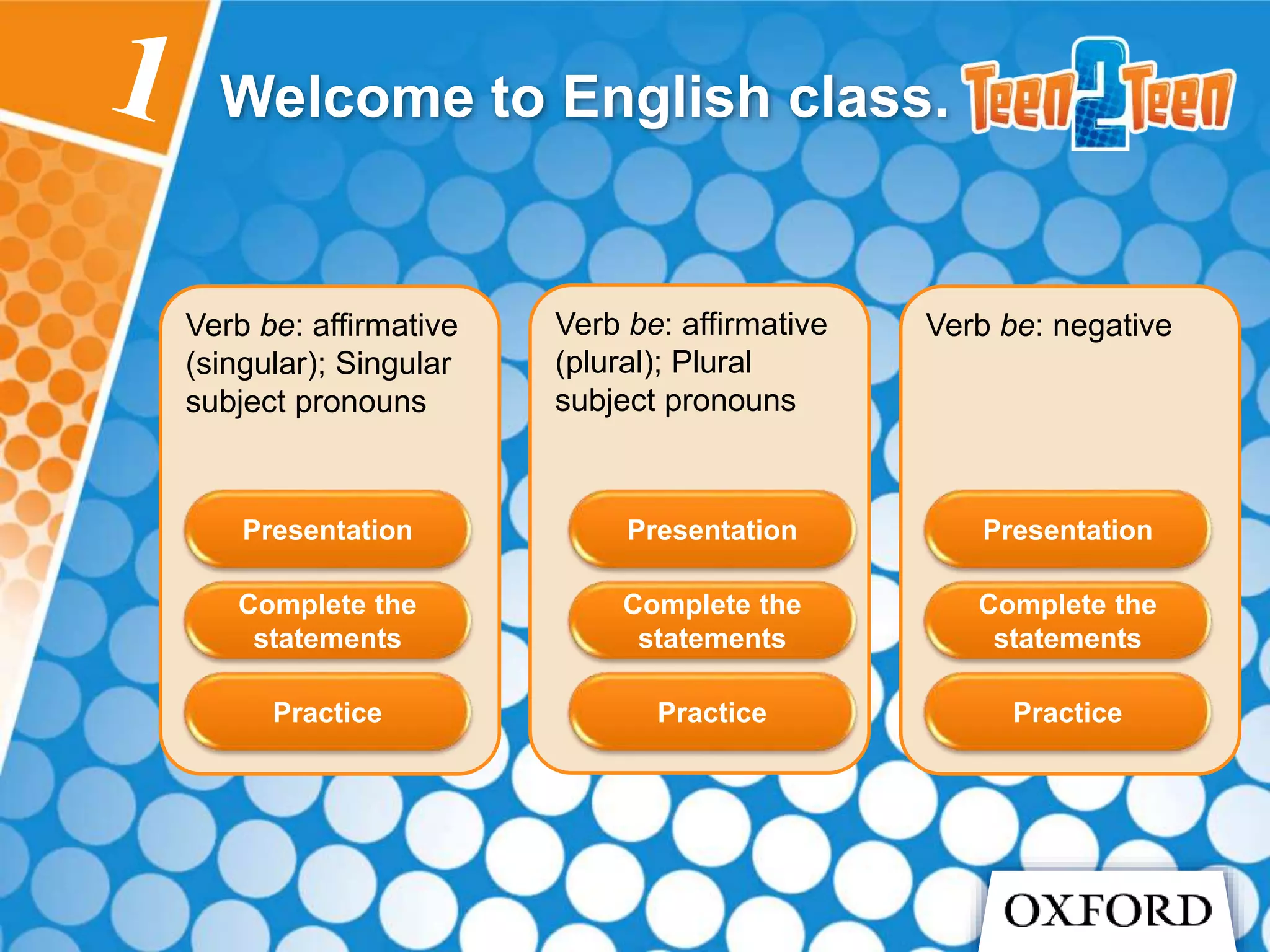 1

Welcome to English class.

Teen2Teen

Verb be: affirmative (singular); Singular subject pronouns

Presentation

Complete the statements

Practice

Verb be: affirmative (plural); Plural subject pronouns

Presentation

Complete the statements

Practice

Verb be: negative

Presentation

Complete the statements

Practice

OXFORD